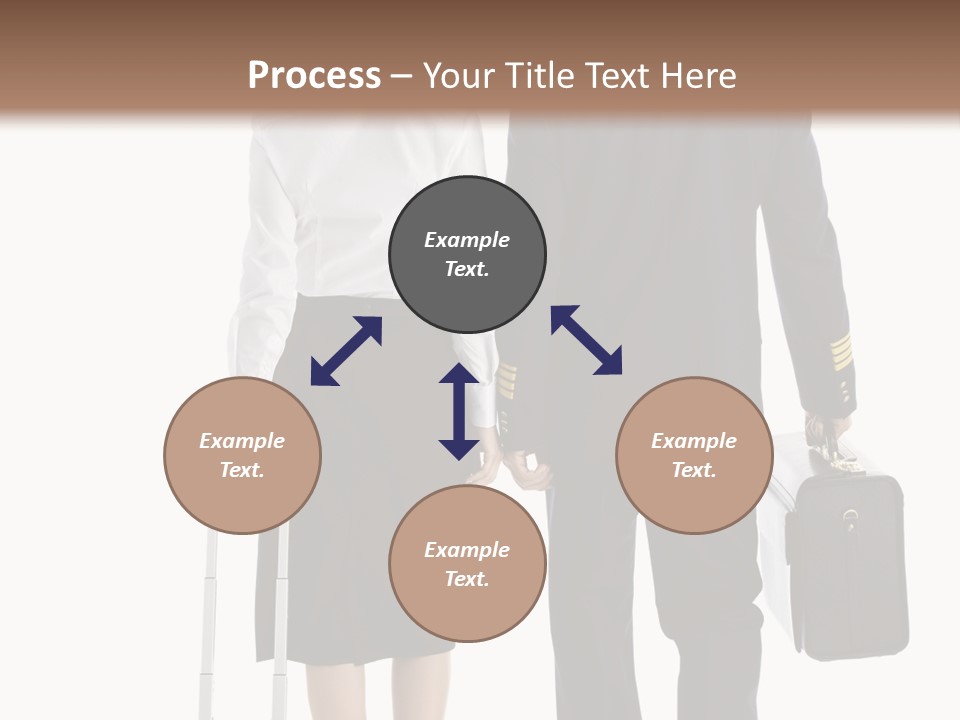 Process – Your Title Text Here

Example Text.

Example Text.

Example Text.

Example Text.